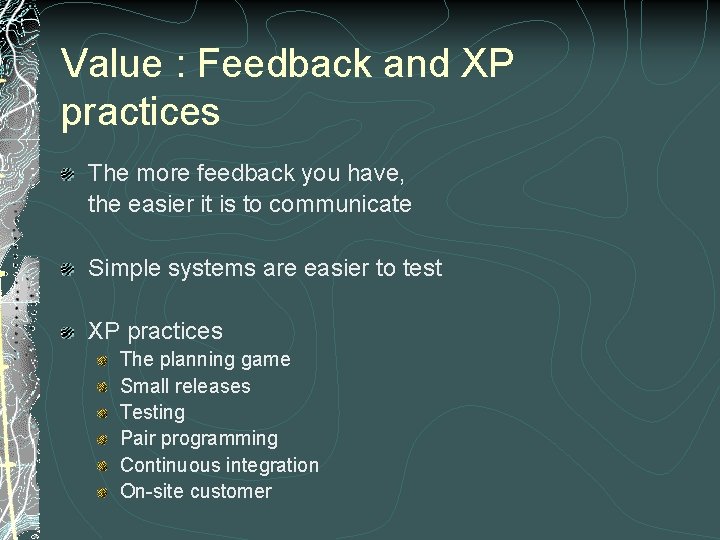 Value : Feedback and XP practices

The more feedback you have, the easier it is to communicate

Simple systems are easier to test

XP practices

The planning game

Small releases

Testing

Pair programming

Continuous integration

On-site customer